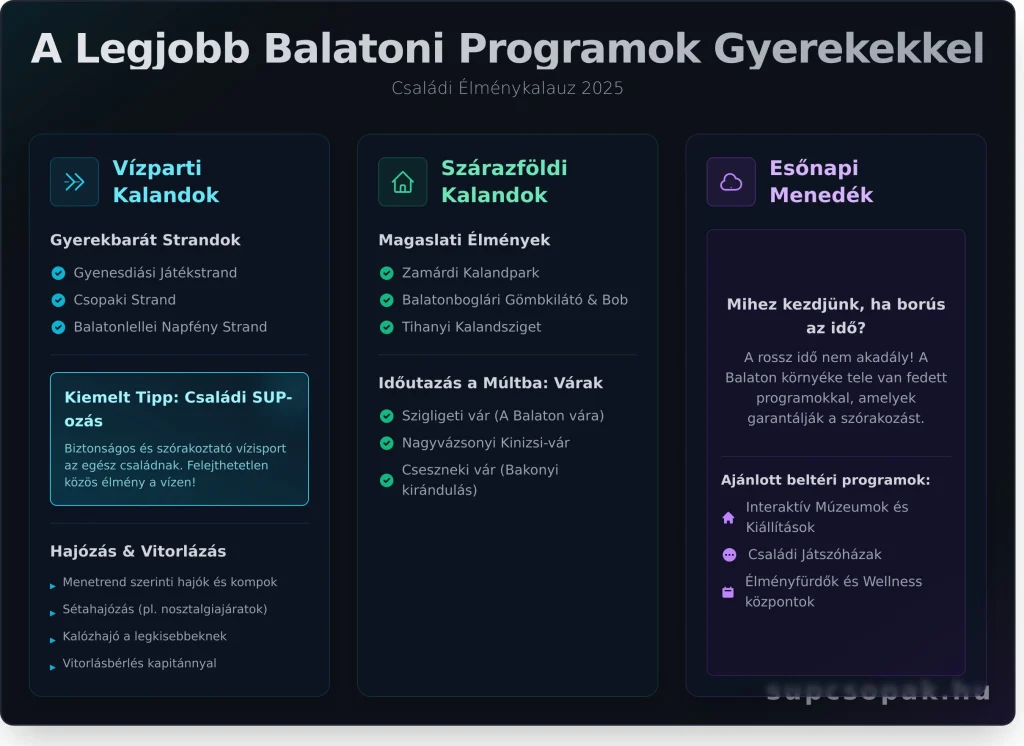 A Legjobb Balatoni Programok Gyerekekkel

Családi Élménykalauz 2025

Vízparti Kalandok

Gyerekbarát Strandok

Gyenesdiási Játékstrand

Csopaki Strand

Balatonlellei Napfény Strand

Kiemelt Tipp: Családi SUP-ozás

Biztonságos és szórakoztató vízisport az egész családnak. Felejthetetlen közös élmény a vízen!

Hajózás & Vitorlázás

Menetrend szerinti hajók és kompok

Sétahajózás (pl. nosztalgiajáratok)

Kalózhajó a legkisebbeknek

Vitorlásbérlés kapitánnyal

Szárazföldi Kalandok

Magaslati Élmények

Zamárdi Kalandpark

Balatonboglári Gömbkilátó & Bob

Tihanyi Kalandsziget

Időutazás a Múltba: Várak

Szigligeti vár (A Balaton vára)

Nagyvázsonyi Kinizsi-vár

Cseszneki vár (Bakonyi kirándulás)

Esőnapi Menedék

Mihez kezdjünk, ha borús az idő?

A rossz idő nem akadály! A Balaton környéke tele van fedett programokkal, amelyek garantálják a szórakozást.

Ajánlott beltéri programok:

Interaktív Múzeumok és Kiállítások

Családi Játszóházak

Élményfürdők és Wellness központok

supcsopak.hu